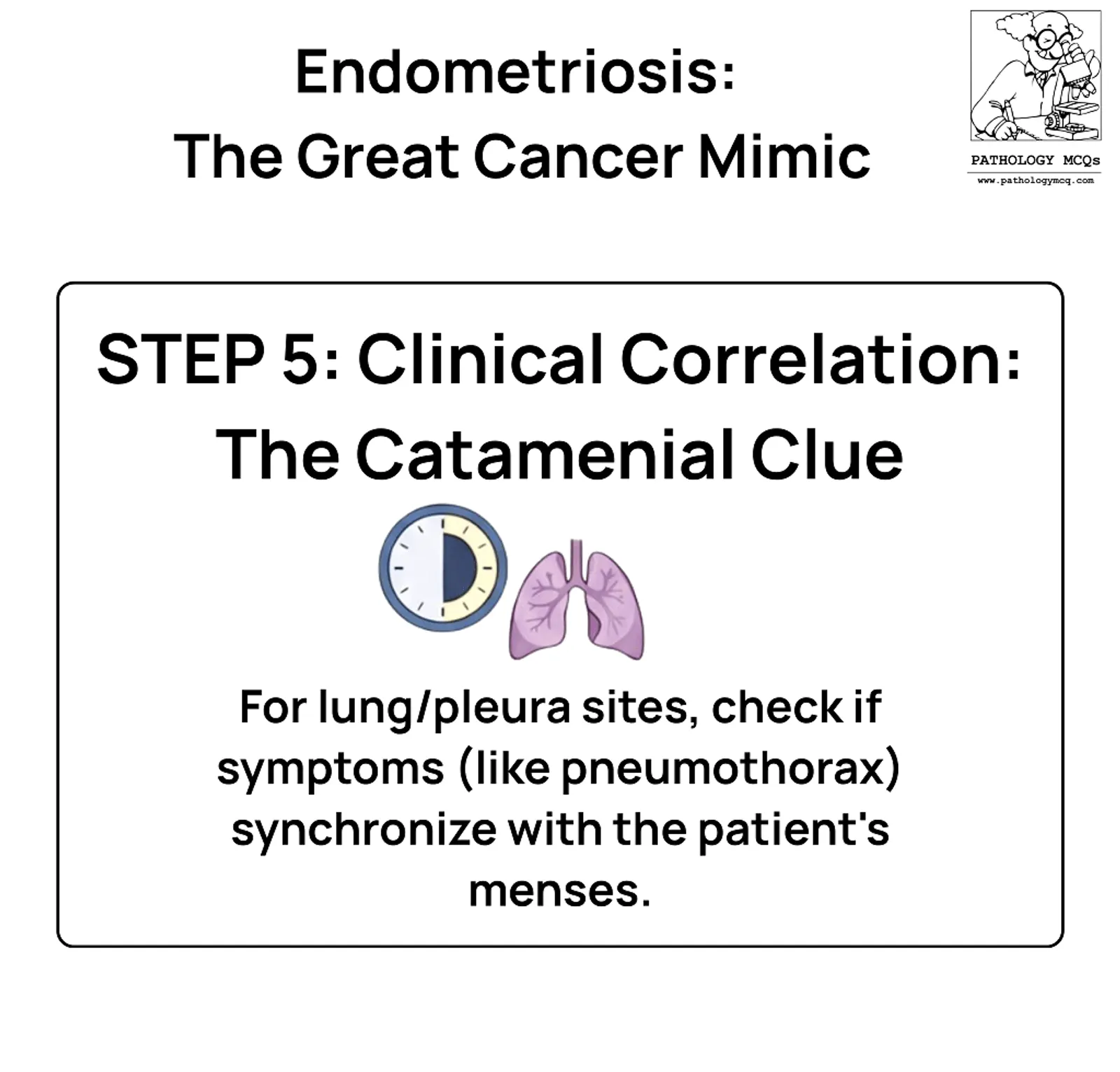 Endometriosis:
The Great Cancer Mimic

PATHOLOGY MCQs
www.pathologymcq.com

STEP 5: Clinical Correlation:
The Catamenial Clue

For lung/pleura sites, check if symptoms (like pneumothorax) synchronize with the patient's menses.